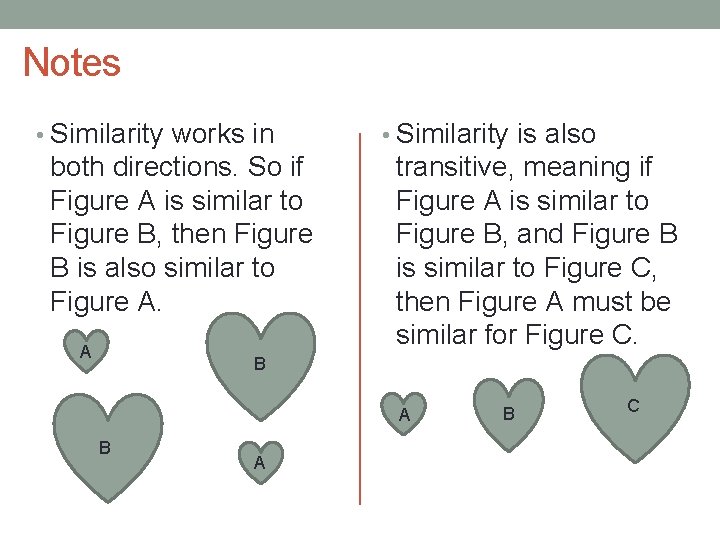 Notes

• Similarity works in both directions. So if Figure A is similar to Figure B, then Figure B is also similar to Figure A.

A
B
B
A

• Similarity is also transitive, meaning if Figure A is similar to Figure B, and Figure B is similar to Figure C, then Figure A must be similar for Figure C.

A
B
C